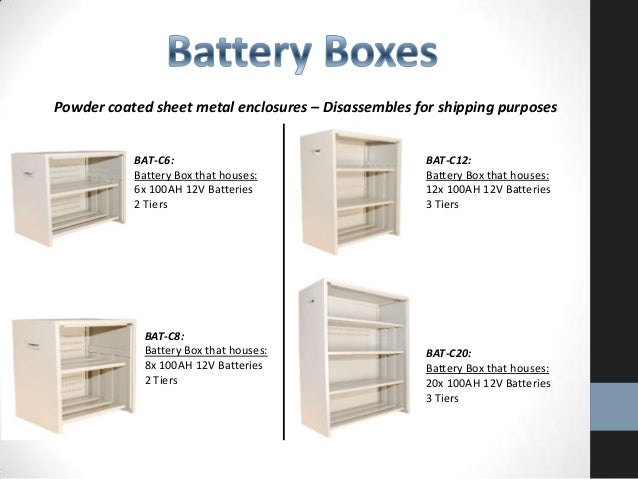 Battery Boxes

Powder coated sheet metal enclosures – Disassembles for shipping purposes

BAT-C6:
Battery Box that houses:
6x 100AH 12V Batteries
2 Tiers

BAT-C8:
Battery Box that houses:
8x 100AH 12V Batteries
2 Tiers

BAT-C12:
Battery Box that houses:
12x 100AH 12V Batteries
3 Tiers

BAT-C20:
Battery Box that houses:
20x 100AH 12V Batteries
3 Tiers